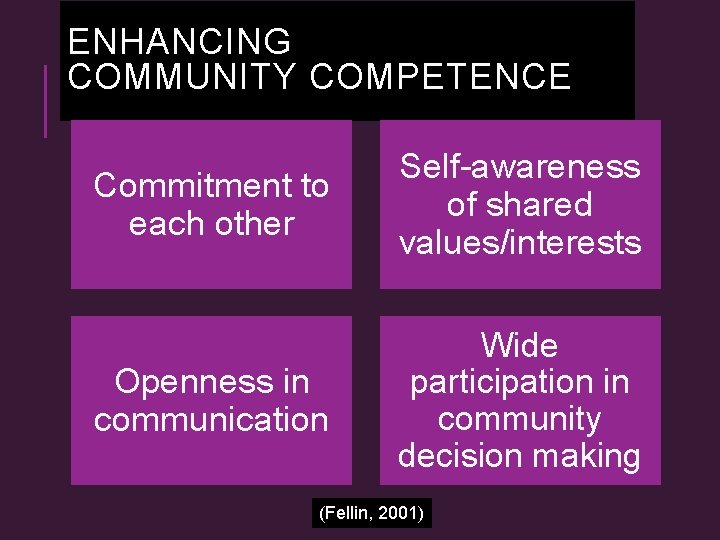 ENHANCING COMMUNITY COMPETENCE

Commitment to each other

Self-awareness of shared values/interests

Openness in communication

Wide participation in community decision making

(Fellin, 2001)